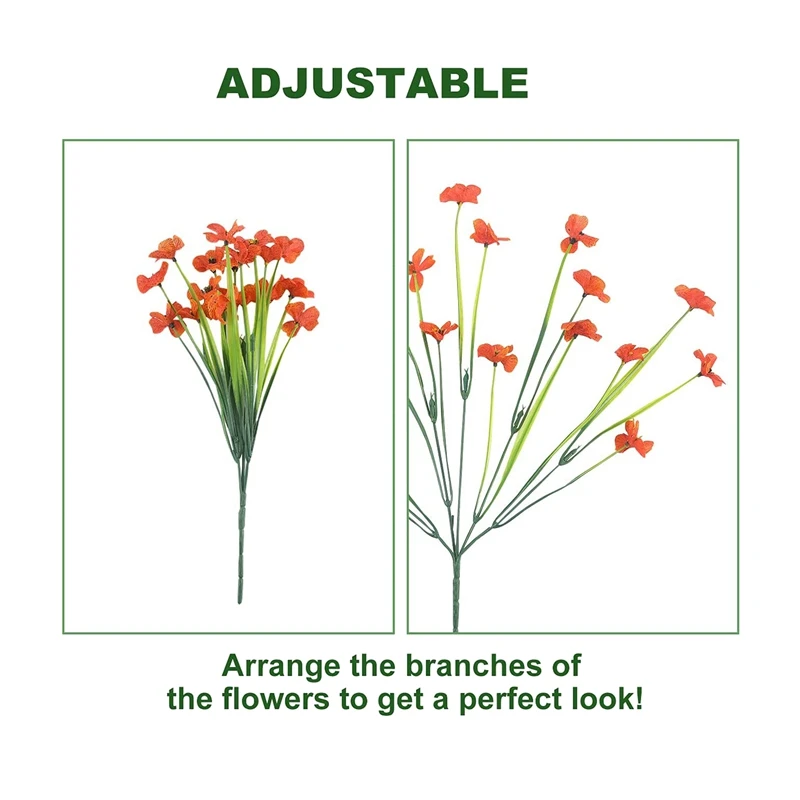 ADJUSTABLE

Arrange the branches of the flowers to get a perfect look!